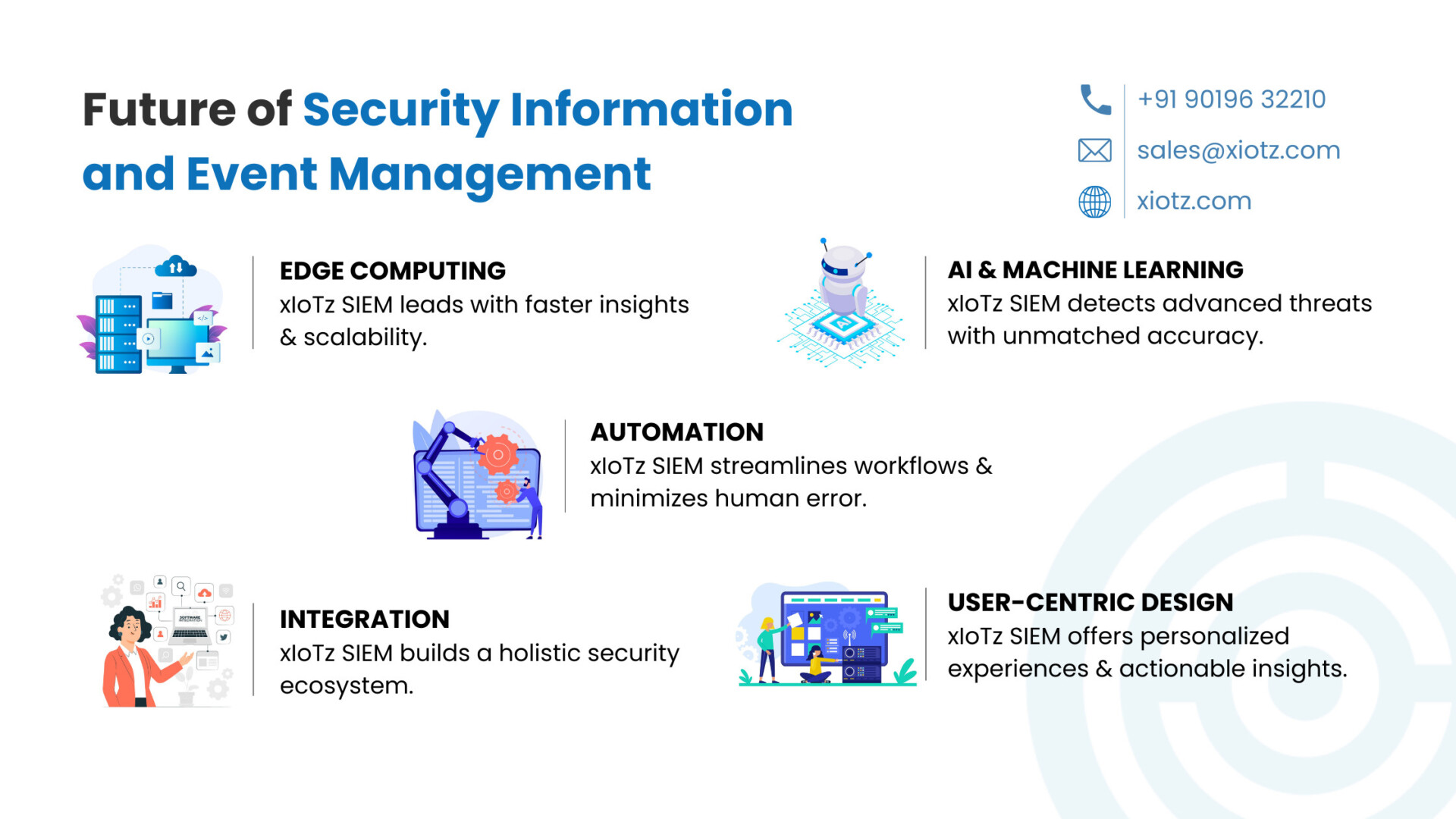 Future of Security Information and Event Management

+91 90196 32210
sales@xiotz.com
xiotz.com

EDGE COMPUTING
xIoTz SIEM leads with faster insights & scalability.

AI & MACHINE LEARNING
xIoTz SIEM detects advanced threats with unmatched accuracy.

AUTOMATION
xIoTz SIEM streamlines workflows & minimizes human error.

INTEGRATION
xIoTz SIEM builds a holistic security ecosystem.

USER-CENTRIC DESIGN
xIoTz SIEM offers personalized experiences & actionable insights.